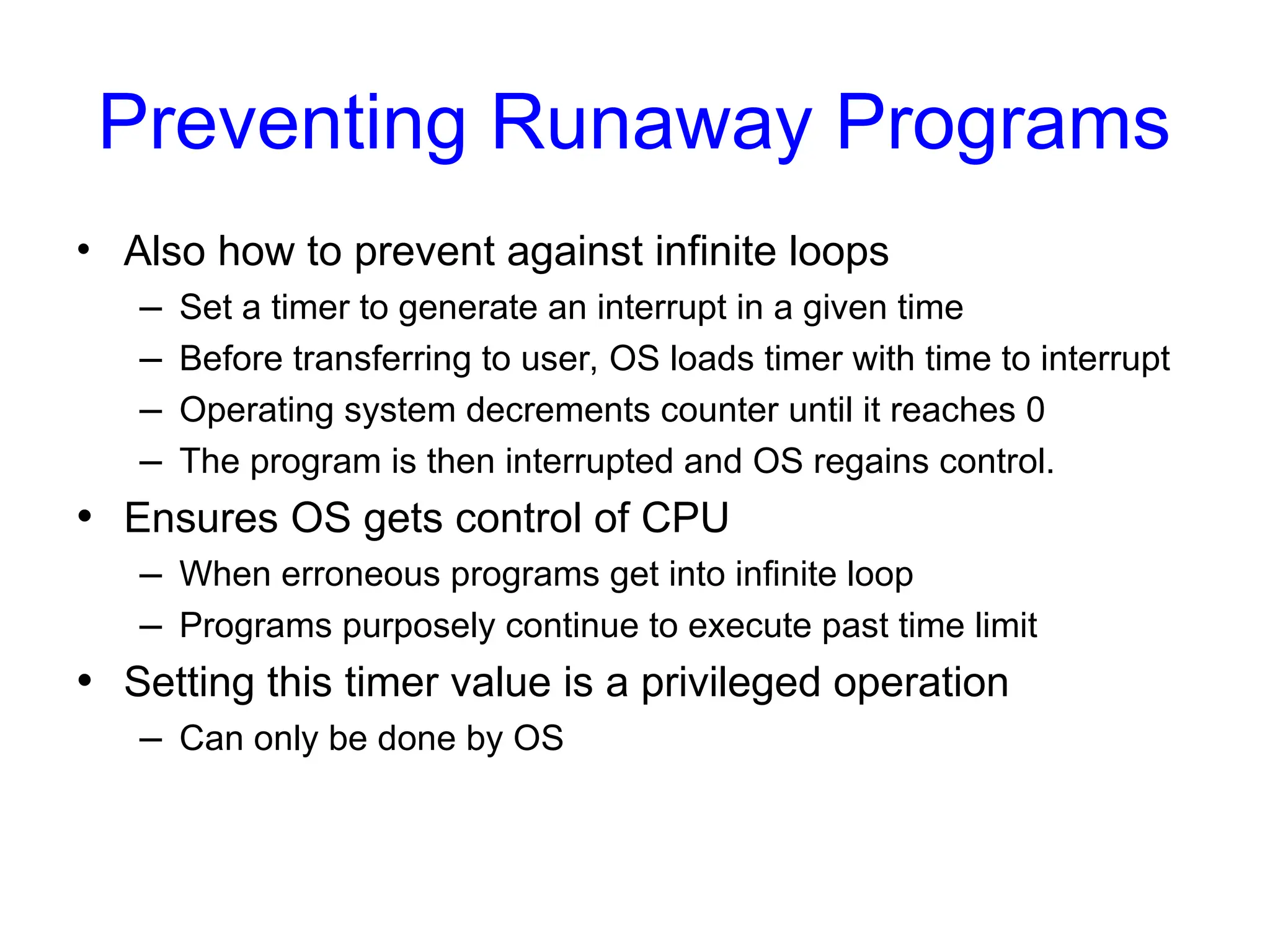 Preventing Runaway Programs

• Also how to prevent against infinite loops
– Set a timer to generate an interrupt in a given time
– Before transferring to user, OS loads timer with time to interrupt
– Operating system decrements counter until it reaches 0
– The program is then interrupted and OS regains control.

• Ensures OS gets control of CPU
– When erroneous programs get into infinite loop
– Programs purposely continue to execute past time limit

• Setting this timer value is a privileged operation
– Can only be done by OS